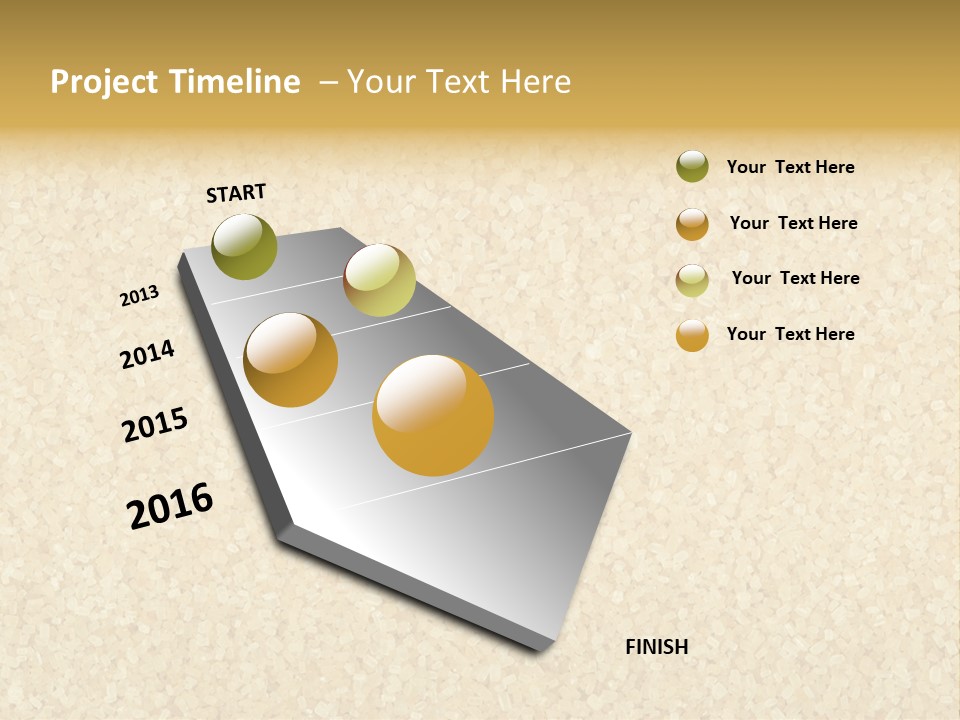 Project Timeline – Your Text Here

START

2013

2014

2015

2016

FINISH

Your Text Here

Your Text Here

Your Text Here

Your Text Here